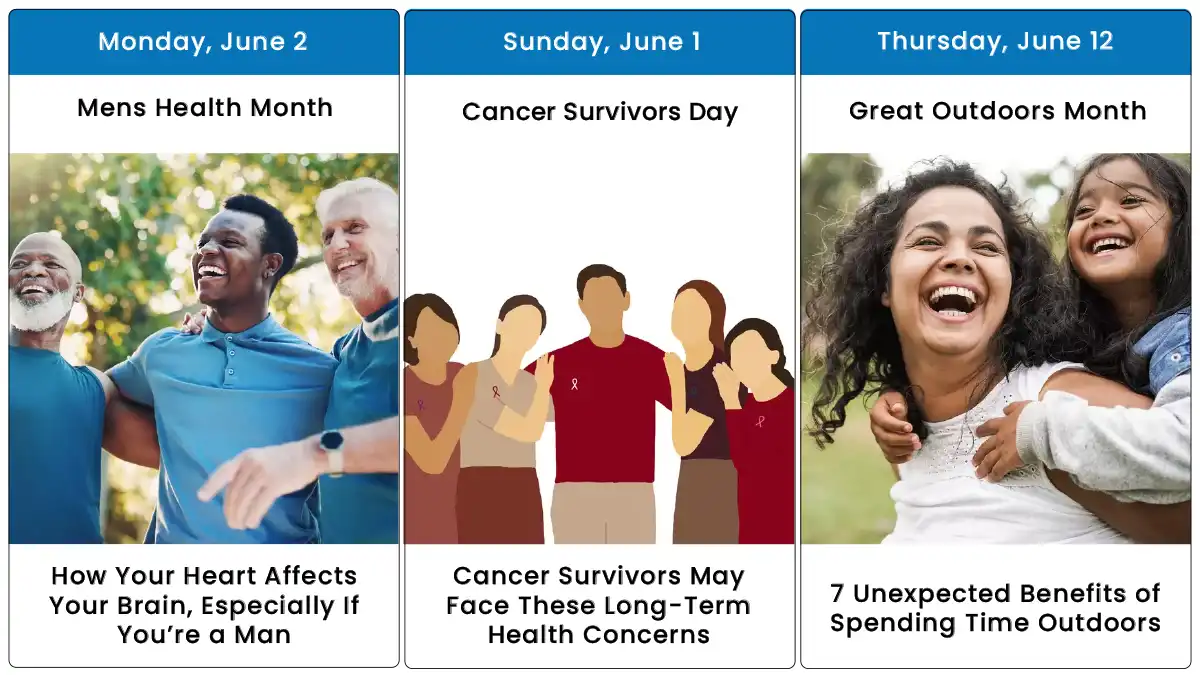 Monday, June 2

Mens Health Month

How Your Heart Affects Your Brain, Especially If You're a Man

Sunday, June 1

Cancer Survivors Day

Cancer Survivors May Face These Long-Term Health Concerns

Thursday, June 12

Great Outdoors Month

7 Unexpected Benefits of Spending Time Outdoors